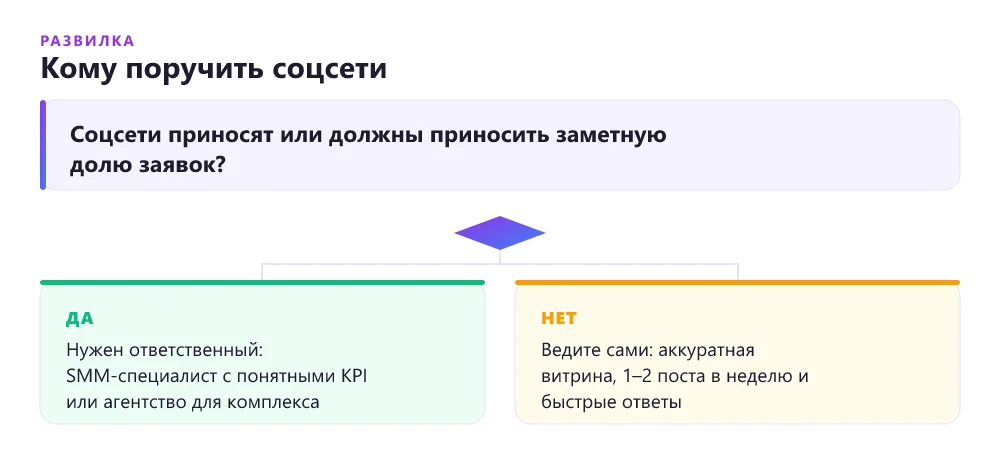 РАЗВИЛКА
Кому поручить соцсети

Соцсети приносят или должны приносить заметную долю заявок?

ДА
Нужен ответственный: SMM-специалист с понятными KPI или агентство для комплекса

НЕТ
Ведите сами: аккуратная витрина, 1–2 поста в неделю и быстрые ответы